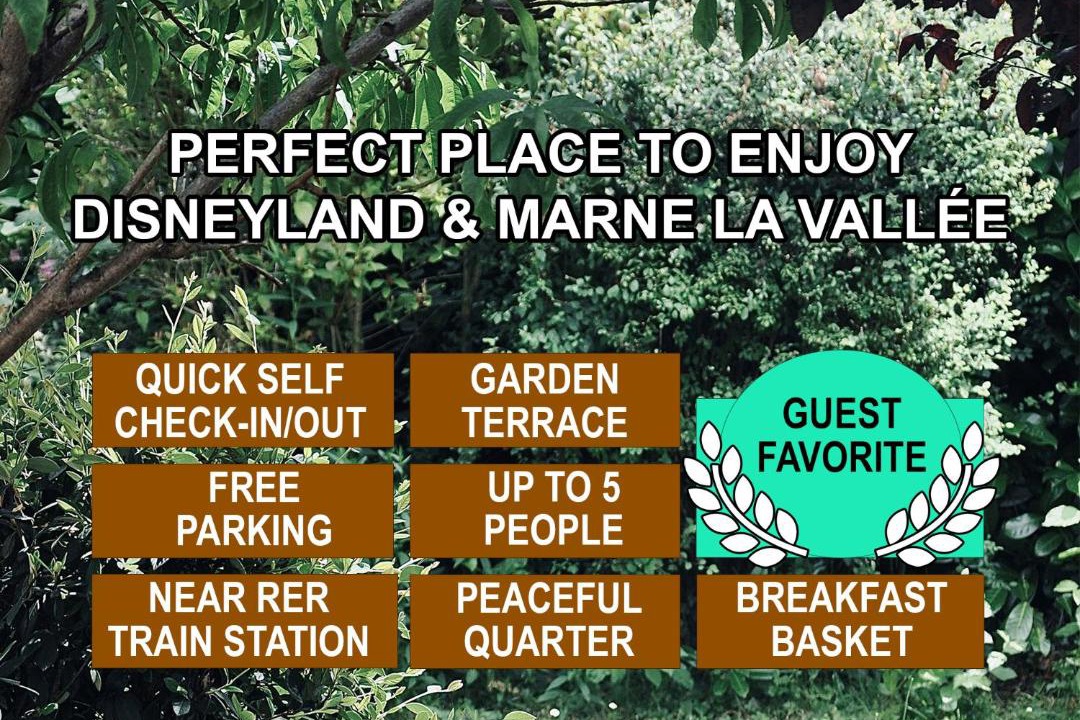 PERFECT PLACE TO ENJOY
DISNEYLAND & MARNE LA VALLÉE

QUICK SELF CHECK-IN/OUT

GARDEN TERRACE

GUEST FAVORITE

FREE PARKING

UP TO 5 PEOPLE

NEAR RER TRAIN STATION

PEACEFUL QUARTER

BREAKFAST BASKET